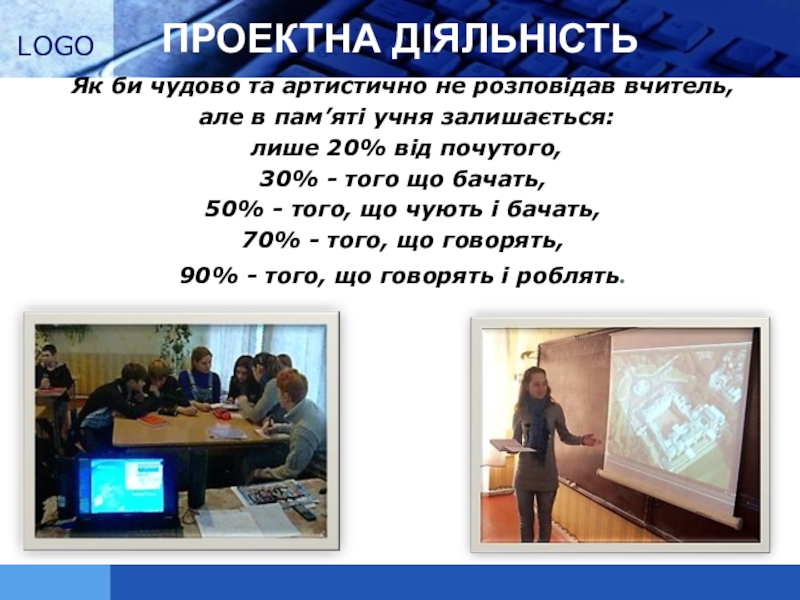 LOGO

ПРОЕКТНА ДІЯЛЬНІСТЬ

Як би чудово та артистично не розповідав вчитель, але в пам’яті учня залишається:
лише 20% від почутого,
30% - того що бачать,
50% - того, що чують і бачать,
70% - того, що говорять,
90% - того, що говорять і роблять.